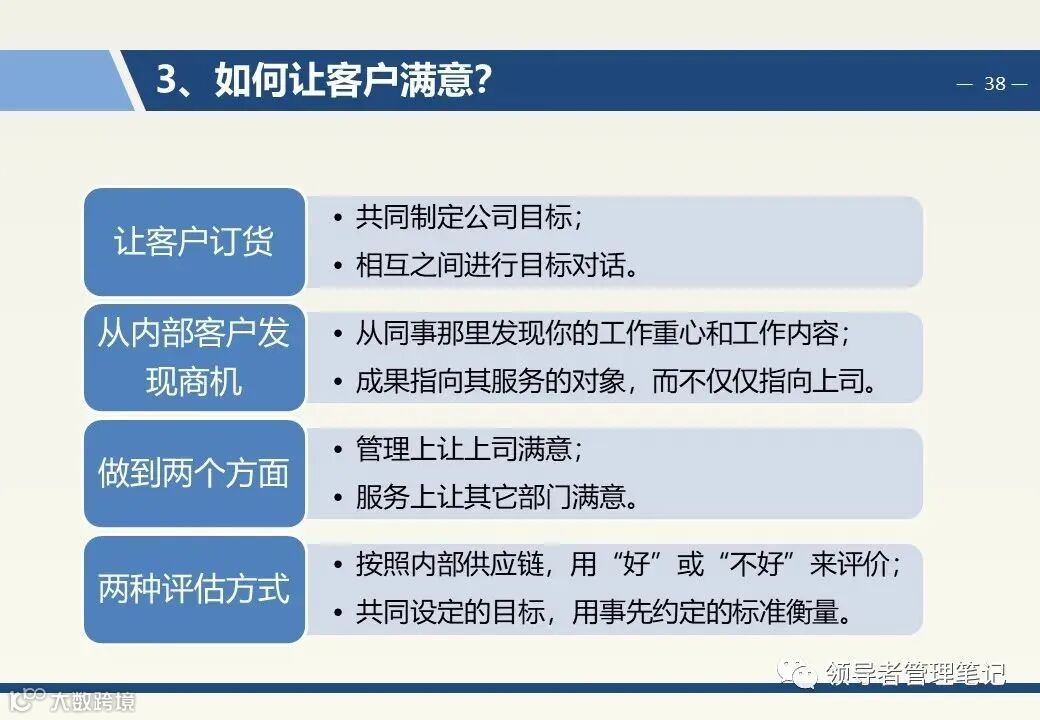 3、如何让客户满意?

— 38 —

让客户订货

• 共同制定公司目标;
• 相互之间进行目标对话。

从内部客户发现商机

• 从同事那里发现你的工作重心和工作内容;
• 成果指向其服务的对象，而不仅仅指向上司。

做到两个方面

• 管理上让上司满意;
• 服务上让其它部门满意。

两种评估方式

• 按照内部供应链，用“好”或“不好”来评价;
• 共同设定的目标，用事先约定的标准衡量。

领导者管理笔记

大数跨境